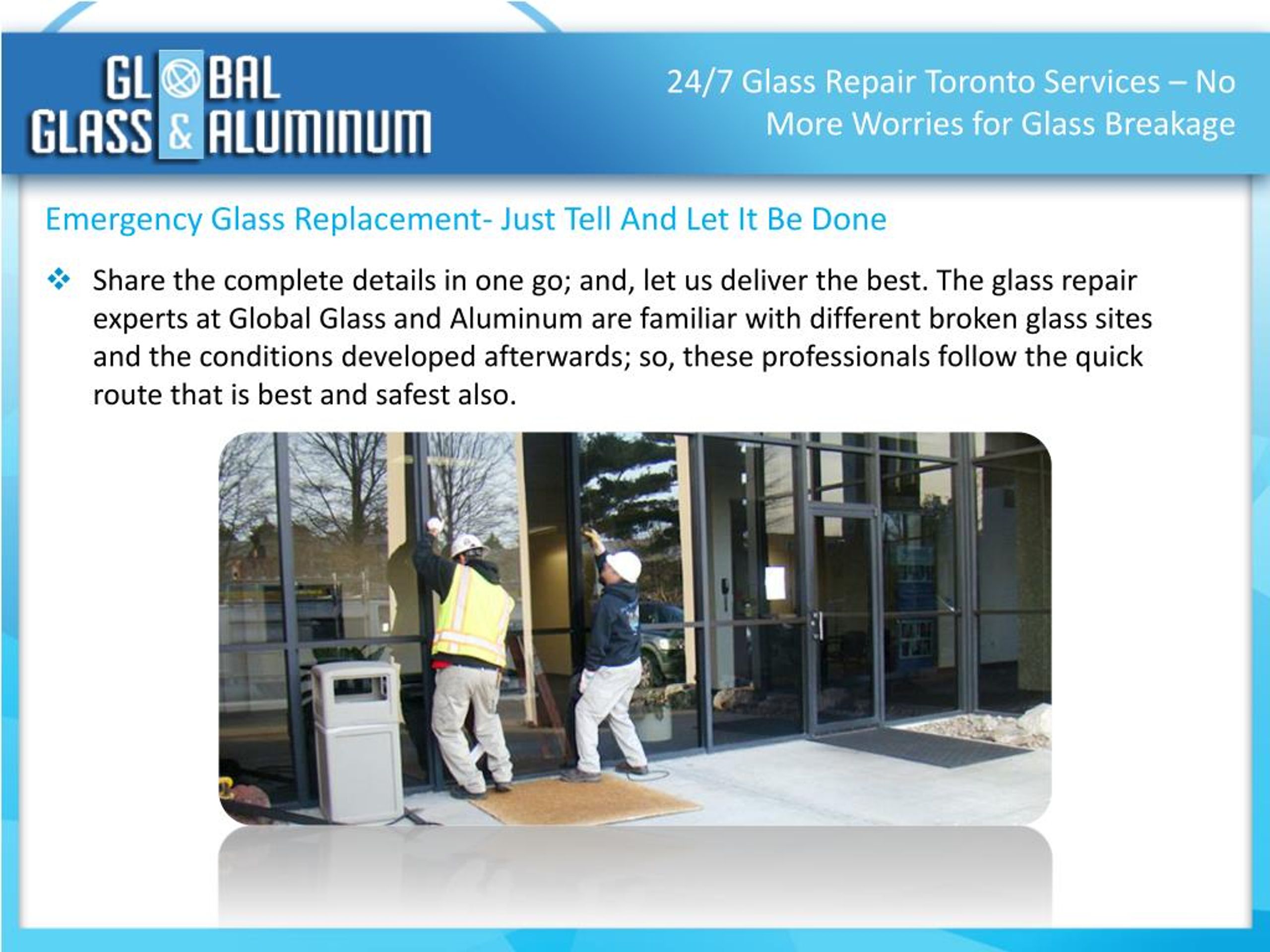 GLOBAL
GLASS & ALUMINUM

24/7 Glass Repair Toronto Services – No More Worries for Glass Breakage

Emergency Glass Replacement- Just Tell And Let It Be Done

❖ Share the complete details in one go; and, let us deliver the best. The glass repair experts at Global Glass and Aluminum are familiar with different broken glass sites and the conditions developed afterwards; so, these professionals follow the quick route that is best and safest also.